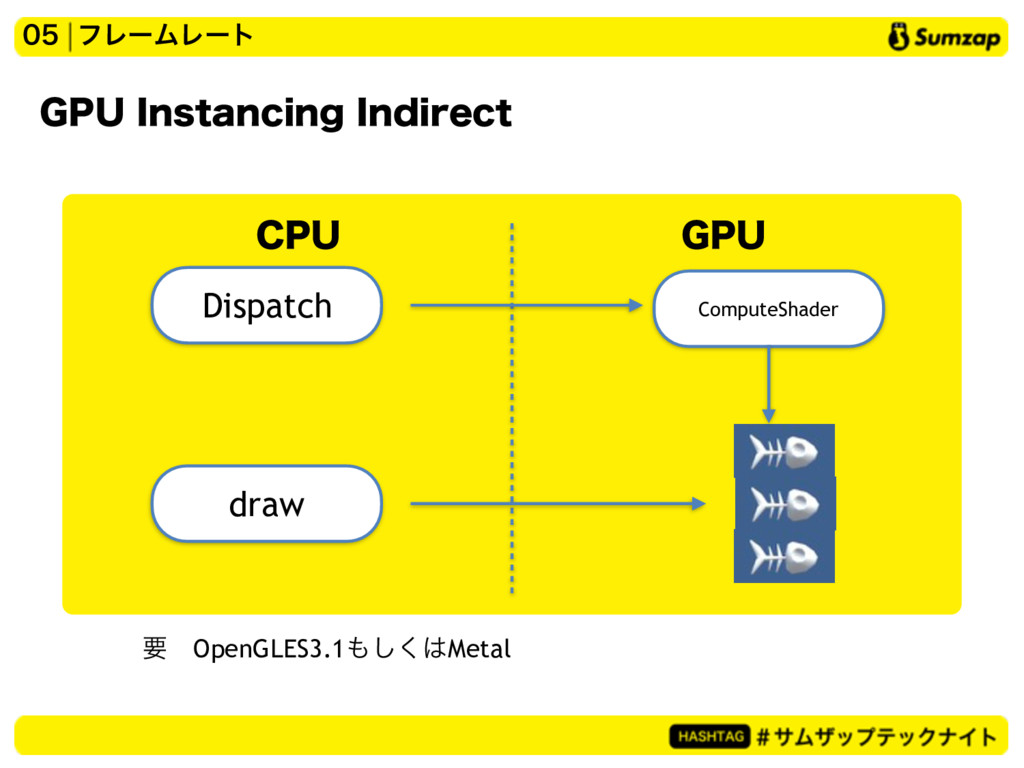 05 | フレームレート

Sumzap

GPU Instancing Indirect

CPU

GPU

Dispatch

ComputeShader

draw

要　OpenGLES3.1もしくはMetal

HASHTAG #サムザップテックナイト